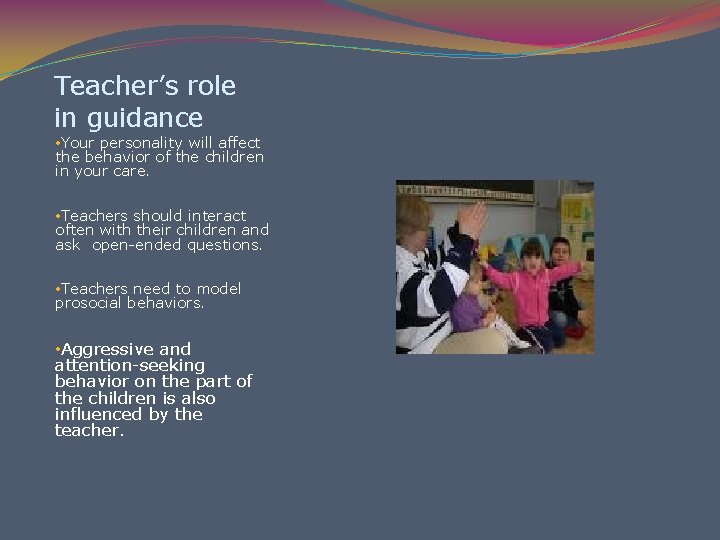 Teacher's role in guidance

• Your personality will affect the behavior of the children in your care.

• Teachers should interact often with their children and ask open-ended questions.

• Teachers need to model prosocial behaviors.

• Aggressive and attention-seeking behavior on the part of the children is also influenced by the teacher.